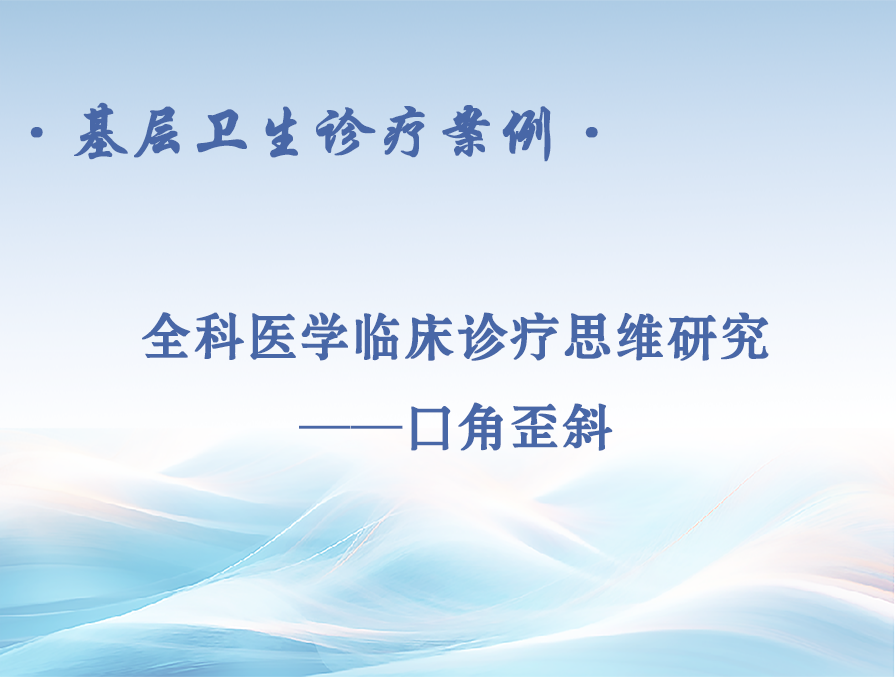 · 基层卫生诊疗案例 ·

全科医学临床诊疗思维研究

——口角歪斜